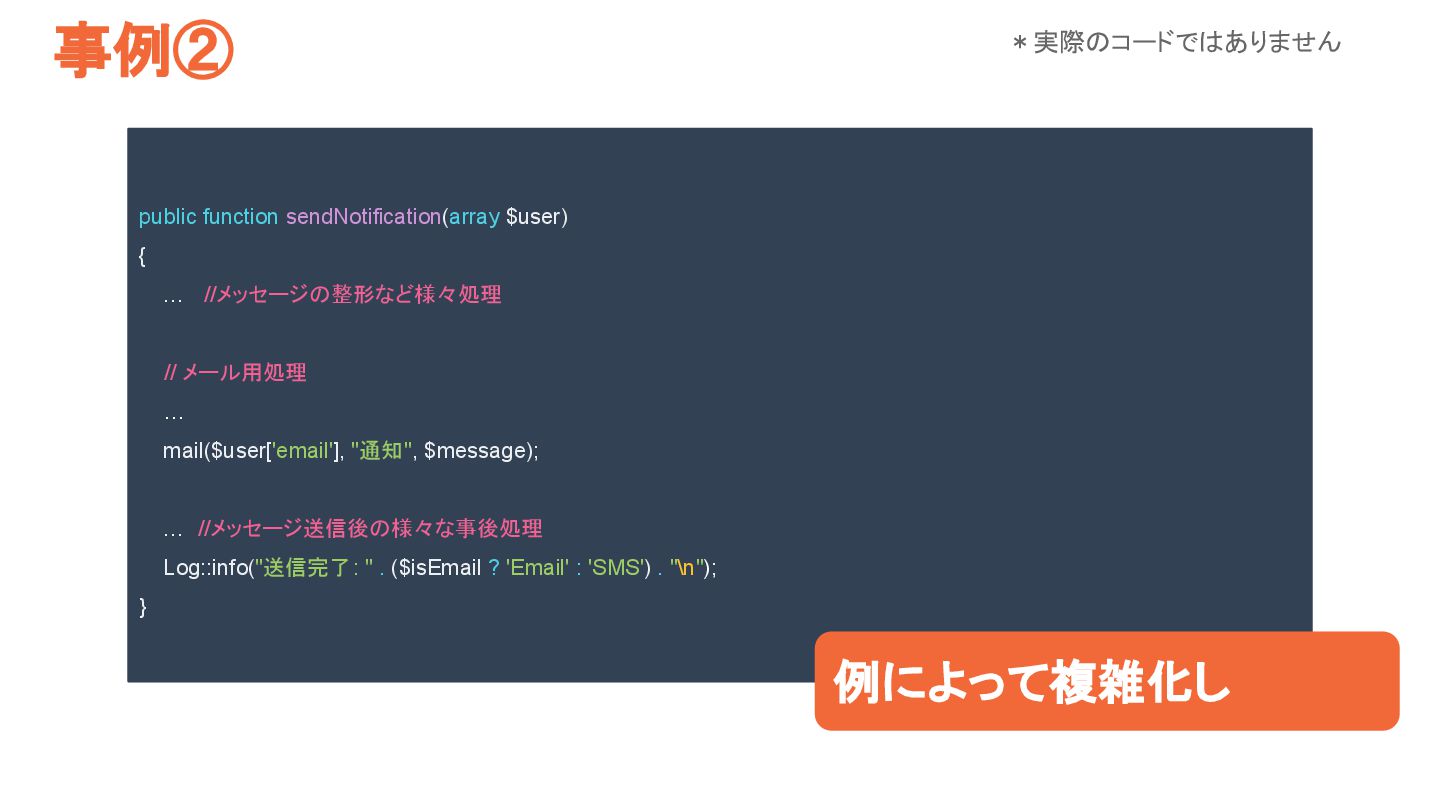 事例②

＊実際のコードではありません

public function sendNotification(array $user)
{
    …   //メッセージの整形など様々処理

    // メール用処理
    …
    mail($user['email'], "通知", $message);

    …  //メッセージ送信後の様々な事後処理
    Log::info("送信完了: " . ($isEmail ? 'Email' : 'SMS') . "\n");
}

例によって複雑化し